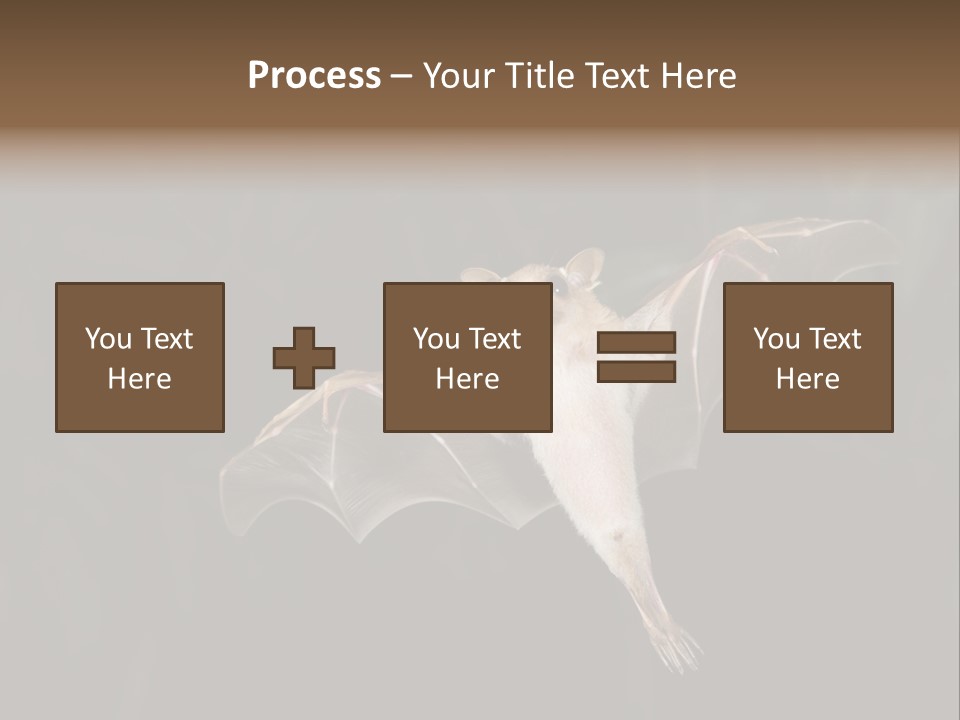 Process – Your Title Text Here

You Text Here

You Text Here

You Text Here